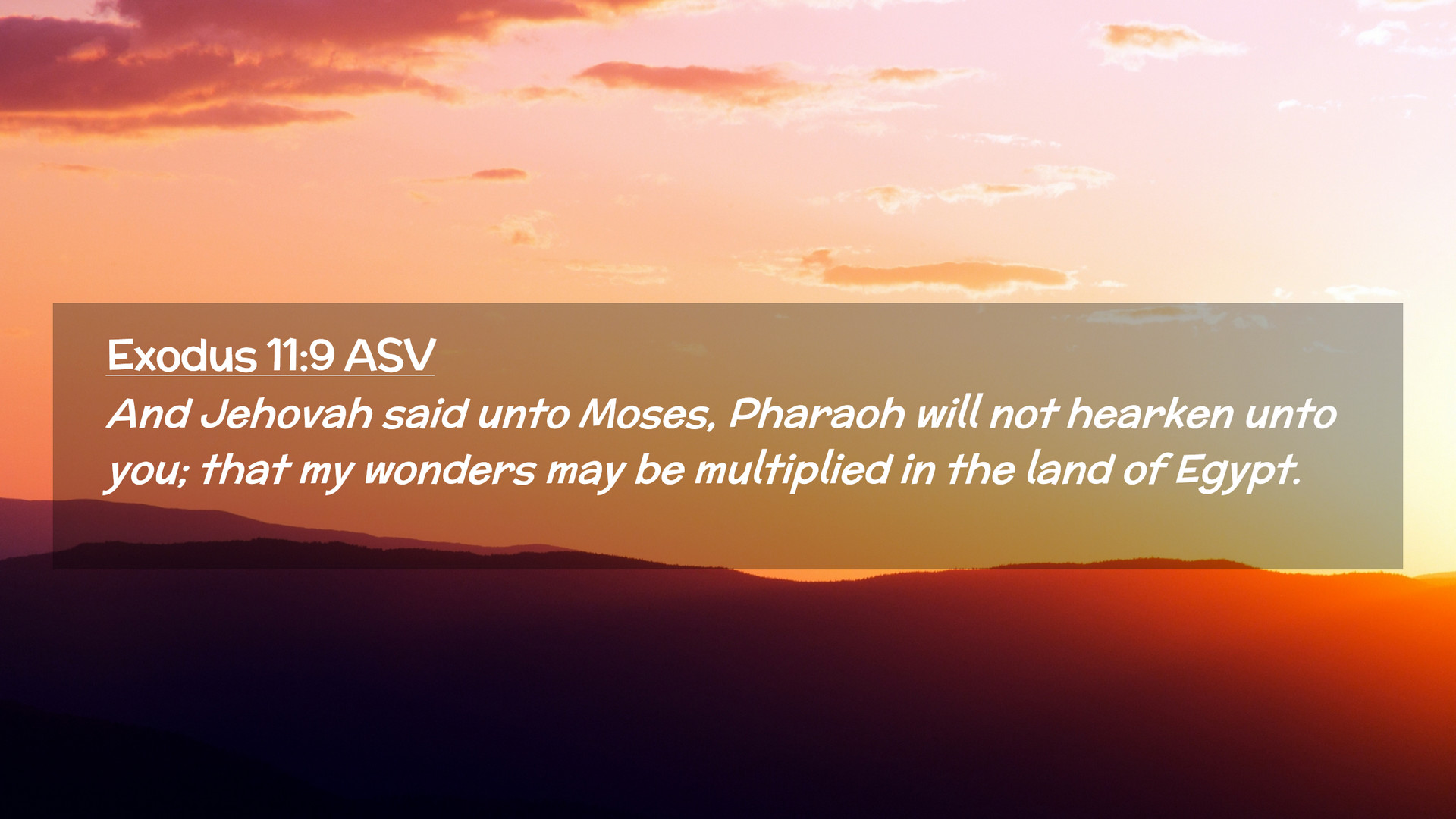 Exodus 11:9 ASV

And Jehovah said unto Moses, Pharaoh will not hearken unto you; that my wonders may be multiplied in the land of Egypt.